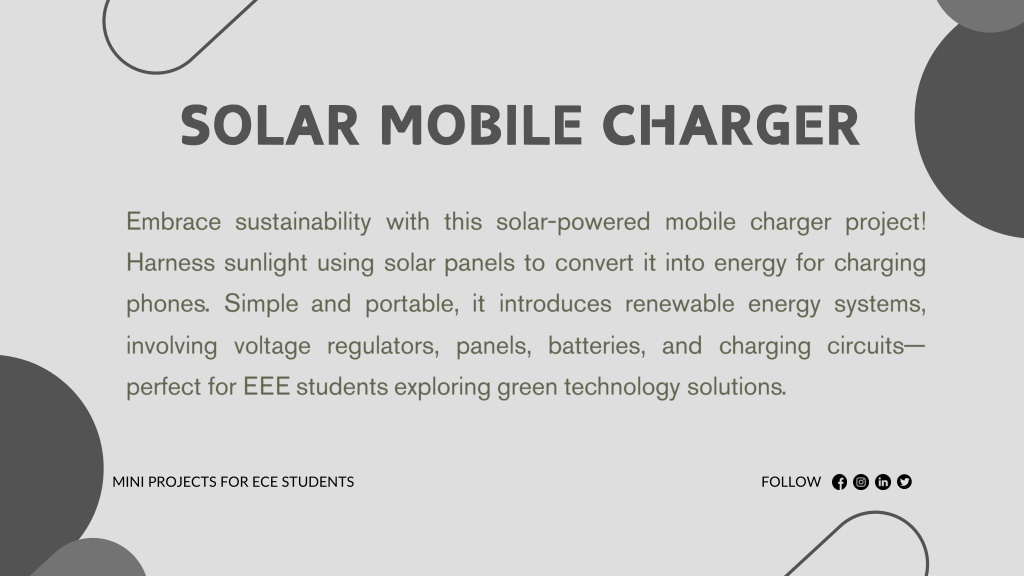 SOLAR MOBILE CHARGER

Embrace sustainability with this solar-powered mobile charger project! Harness sunlight using solar panels to convert it into energy for charging phones. Simple and portable, it introduces renewable energy systems, involving voltage regulators, panels, batteries, and charging circuits—perfect for EEE students exploring green technology solutions.

MINI PROJECTS FOR ECE STUDENTS

FOLLOW